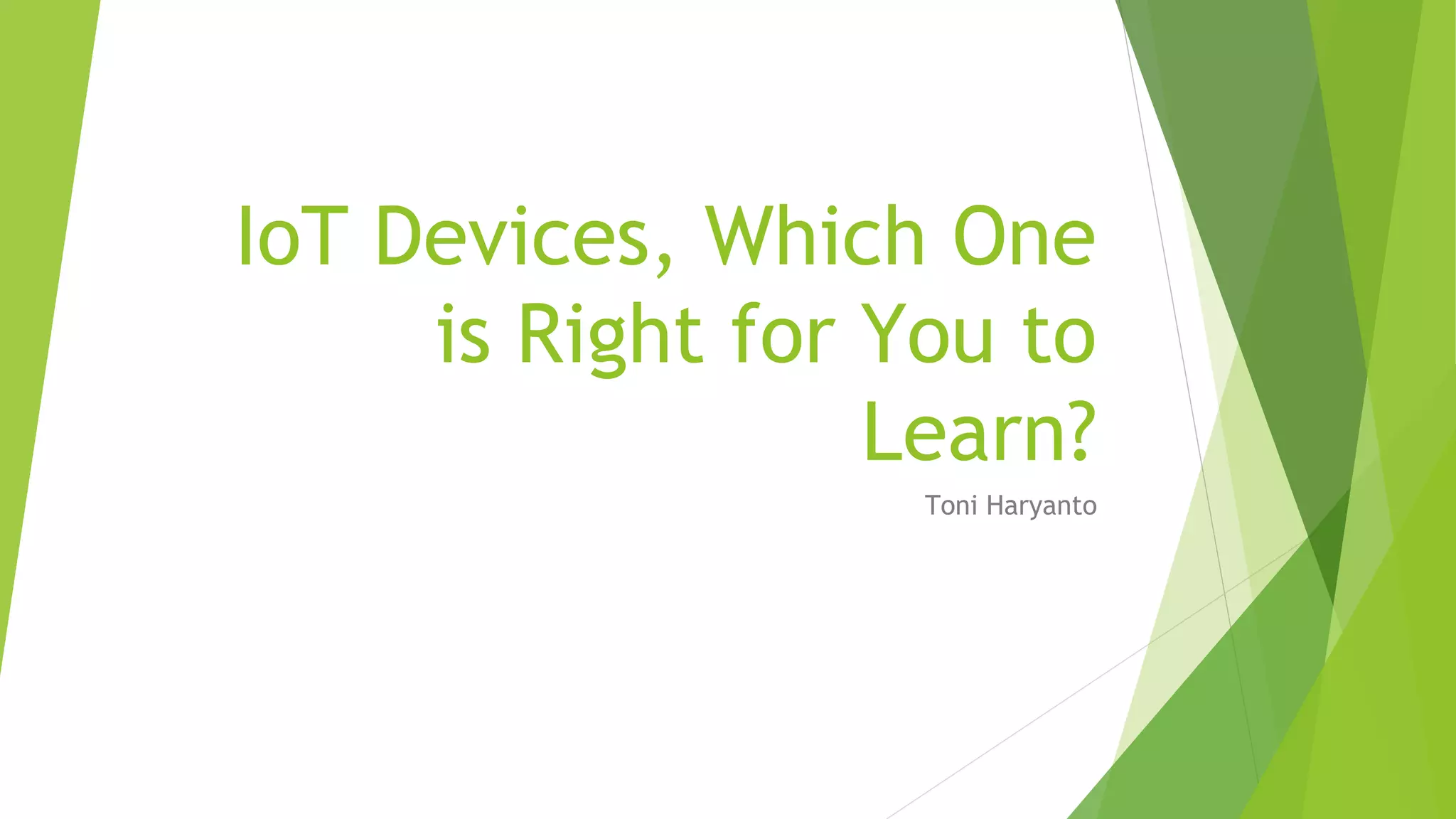 IoT Devices, Which One is Right for You to Learn?

Toni Haryanto